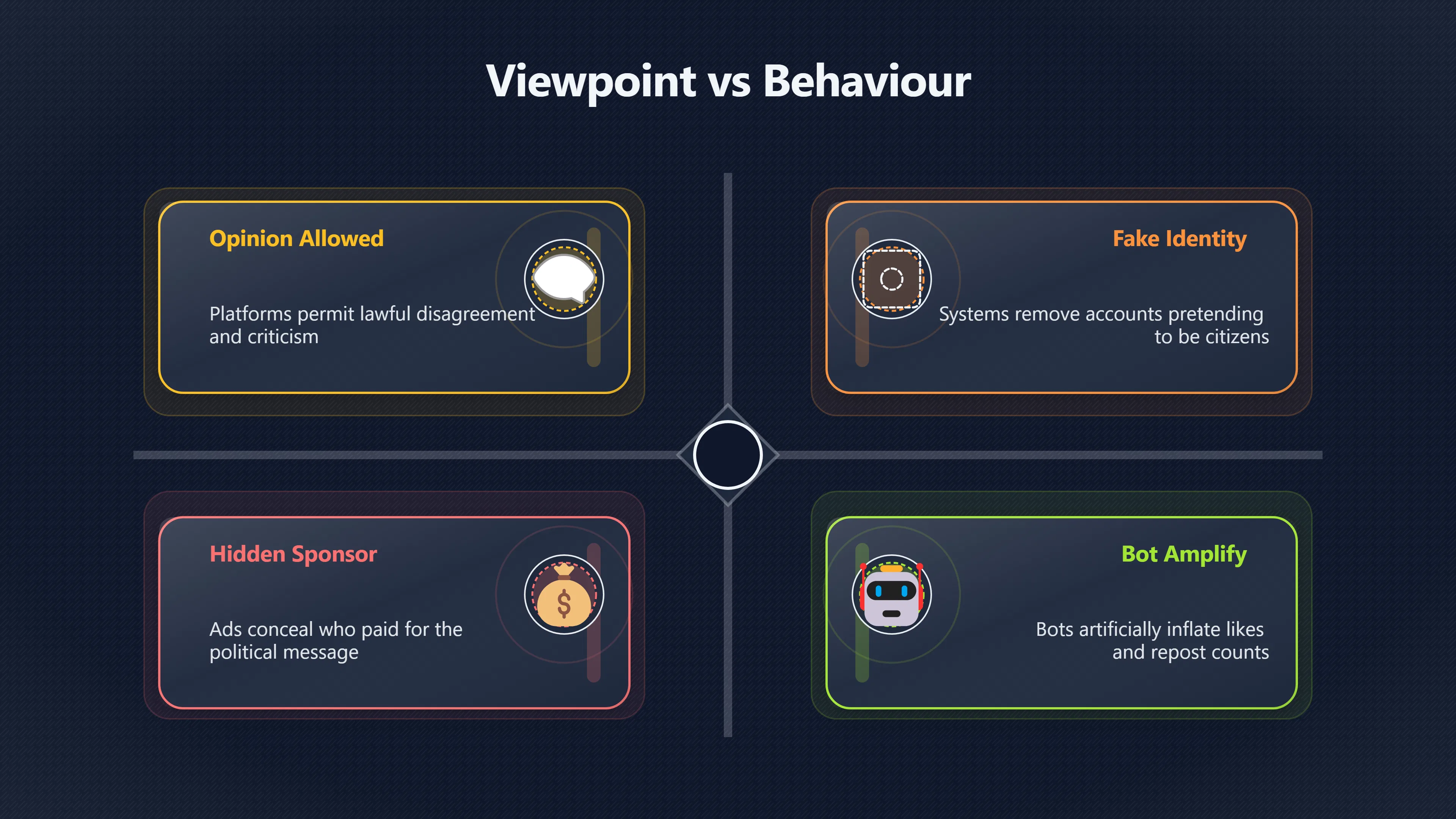 Viewpoint vs Behaviour

Opinion Allowed

Platforms permit lawful disagreement and criticism

Fake Identity

Systems remove accounts pretending to be citizens

Hidden Sponsor

Ads conceal who paid for the political message

Bot Amplify

Bots artificially inflate likes and repost counts